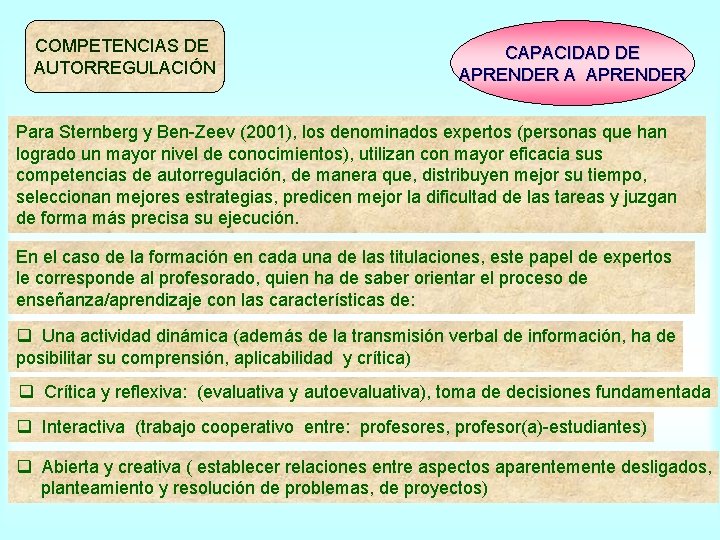 COMPETENCIAS DE AUTORREGULACIÓN

CAPACIDAD DE APRENDER A APRENDER

Para Sternberg y Ben-Zeev (2001), los denominados expertos (personas que han logrado un mayor nivel de conocimientos), utilizan con mayor eficacia sus competencias de autorregulación, de manera que, distribuyen mejor su tiempo, seleccionan mejores estrategias, predicen mejor la dificultad de las tareas y juzgan de forma más precisa su ejecución.

En el caso de la formación en cada una de las titulaciones, este papel de expertos le corresponde al profesorado, quien ha de saber orientar el proceso de enseñanza/aprendizaje con las características de:

❑ Una actividad dinámica (además de la transmisión verbal de información, ha de posibilitar su comprensión, aplicabilidad y crítica)

❑ Crítica y reflexiva: (evaluativa y autoevaluativa), toma de decisiones fundamentada

❑ Interactiva (trabajo cooperativo entre: profesores, profesor(a)-estudiantes)

❑ Abierta y creativa ( establecer relaciones entre aspectos aparentemente desligados, planteamiento y resolución de problemas, de proyectos)